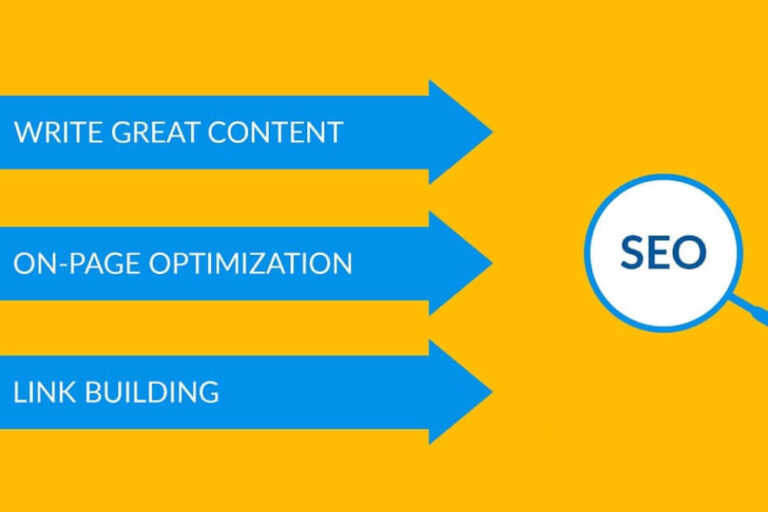 WRITE GREAT CONTENT

ON-PAGE OPTIMIZATION

LINK BUILDING

SEO